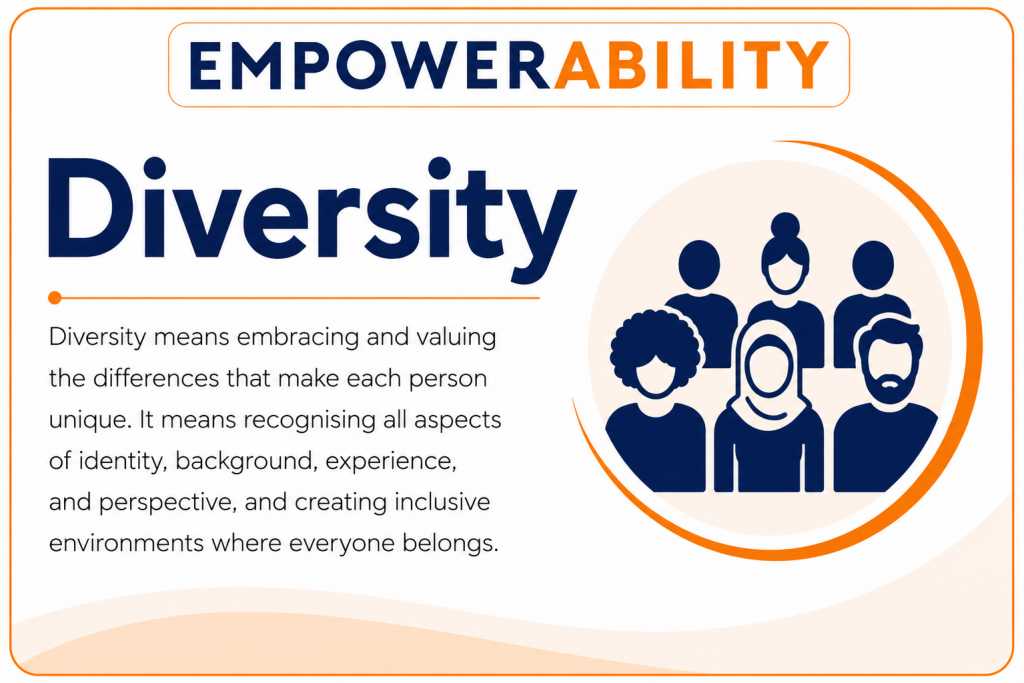 EMPOWERABILITY

Diversity

Diversity means embracing and valuing the differences that make each person unique. It means recognising all aspects of identity, background, experience, and perspective, and creating inclusive environments where everyone belongs.